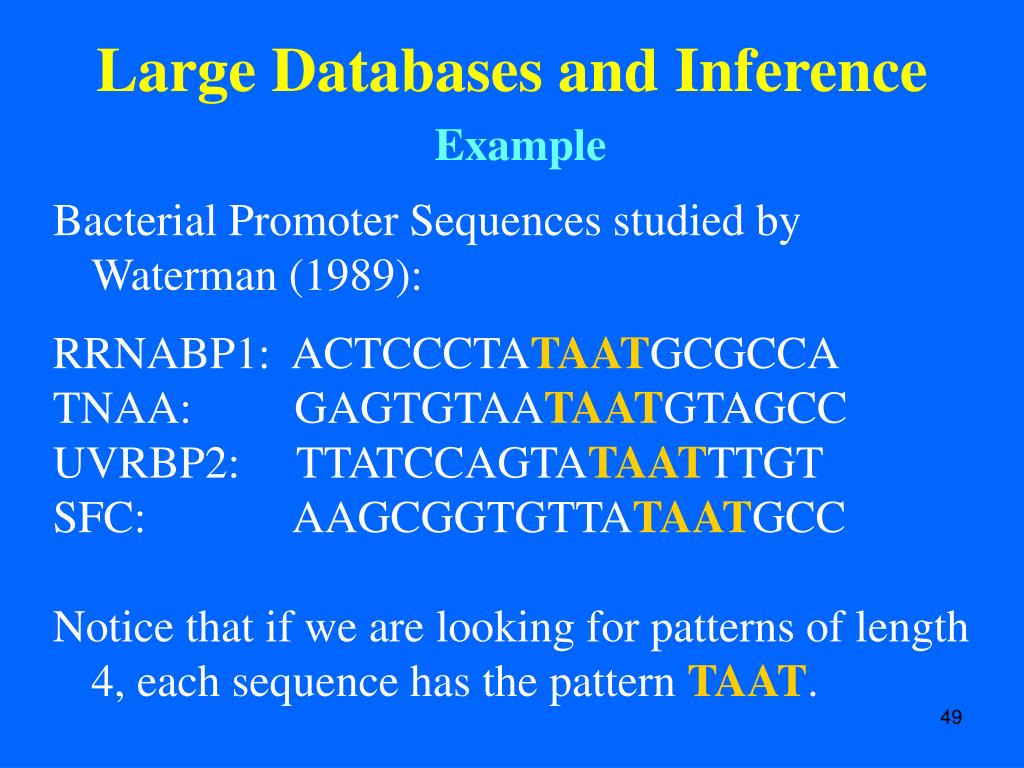 Large Databases and Inference

Example

Bacterial Promoter Sequences studied by Waterman (1989):

RRNABP1: ACTCCCTATAATGCGCCA
TNAA: GAGTGTAATAATGTAGCC
UVRBP2: TTATCCAGTATAATTTGT
SFC: AAGCGGTGTTATAATGCC

Notice that if we are looking for patterns of length 4, each sequence has the pattern TAAT.

49